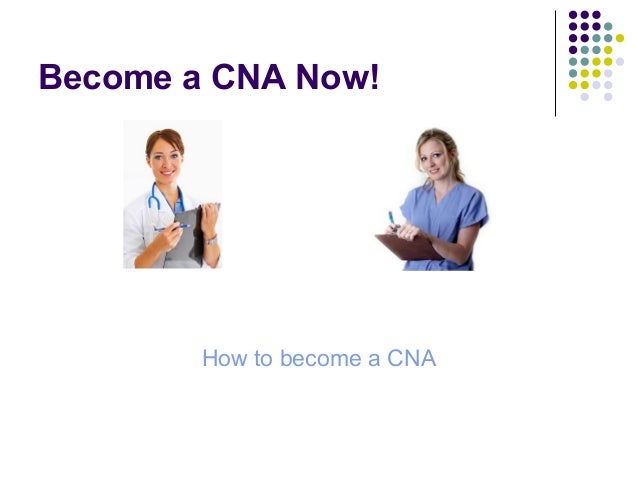 Become a CNA Now!

How to become a CNA